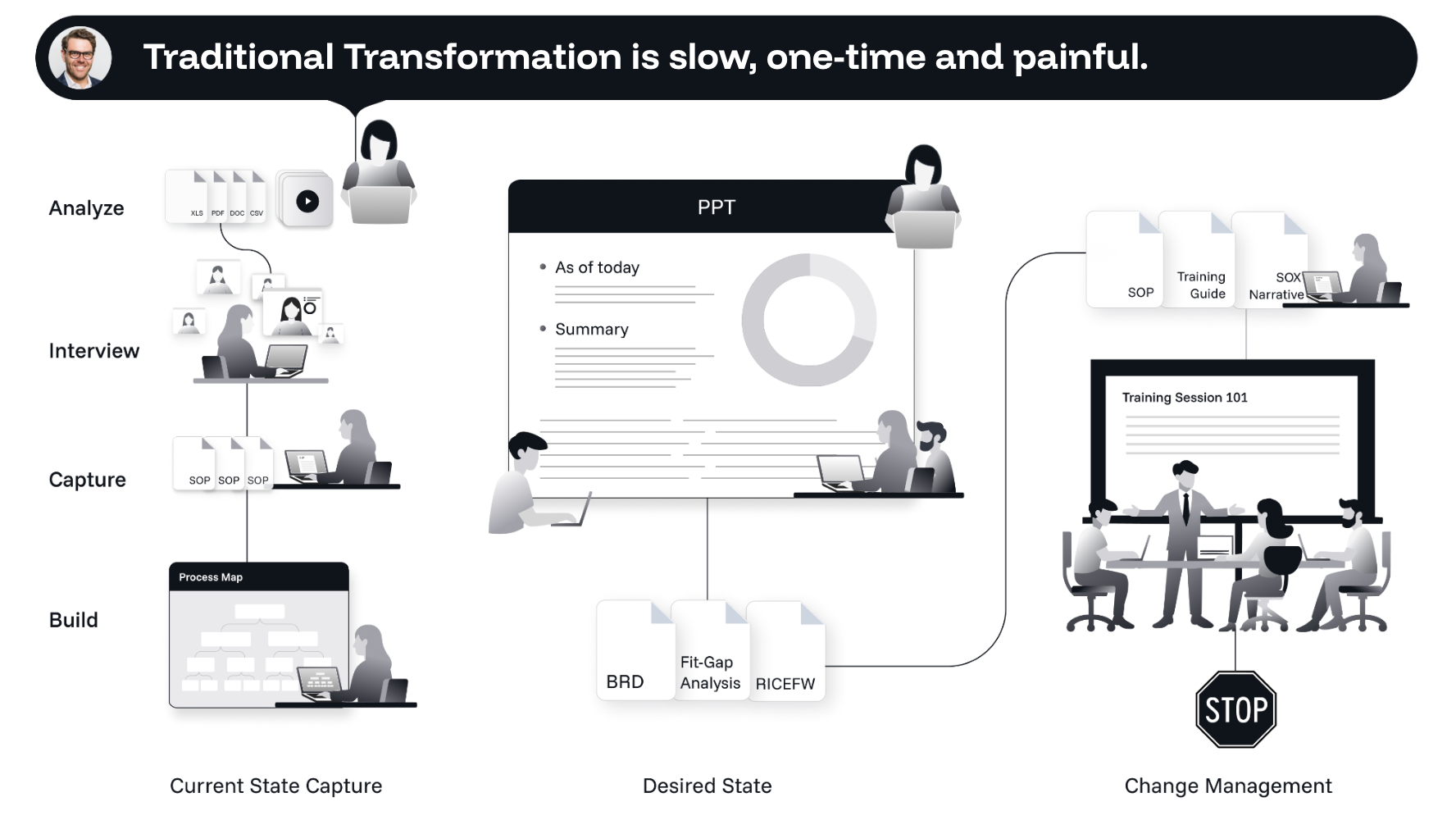 Traditional Transformation is slow, one-time and painful.

Analyze

XLS PDF DOC CSV

Interview

Capture

SOP SOP SOP

Build

Process Map

Current State Capture

PPT

• As of today

• Summary

BRD

Fit-Gap Analysis

RICEFW

Desired State

SOP

Training Guide

SOX Narrative

Training Session 101

STOP

Change Management